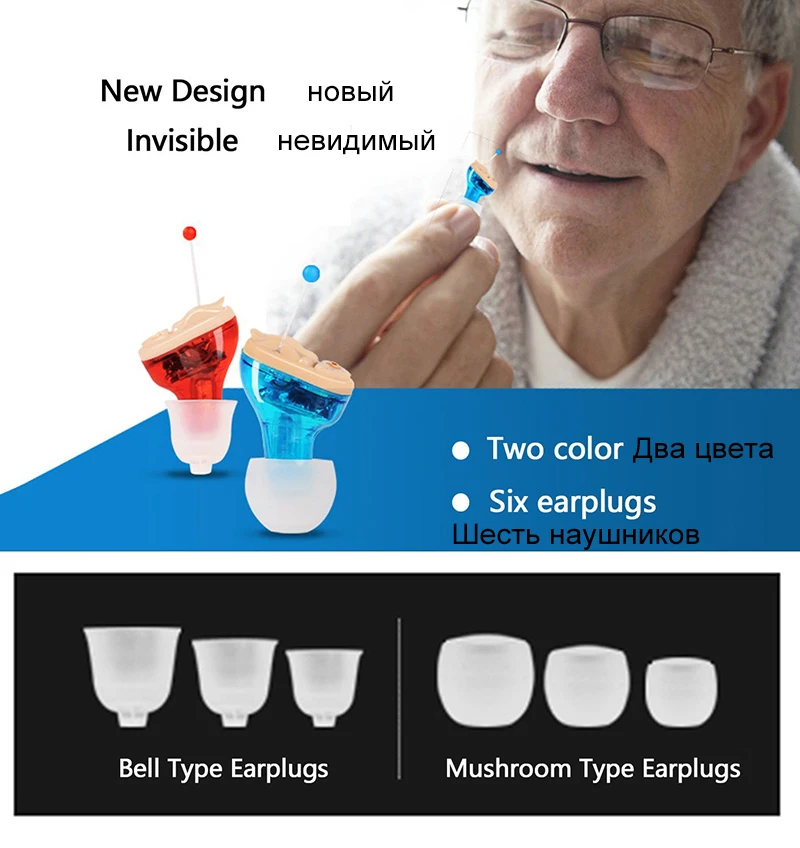 New Design новый
Invisible невидимый

● Two color Два цвета
● Six earplugs
Шесть наушников

Bell Type Earplugs

Mushroom Type Earplugs